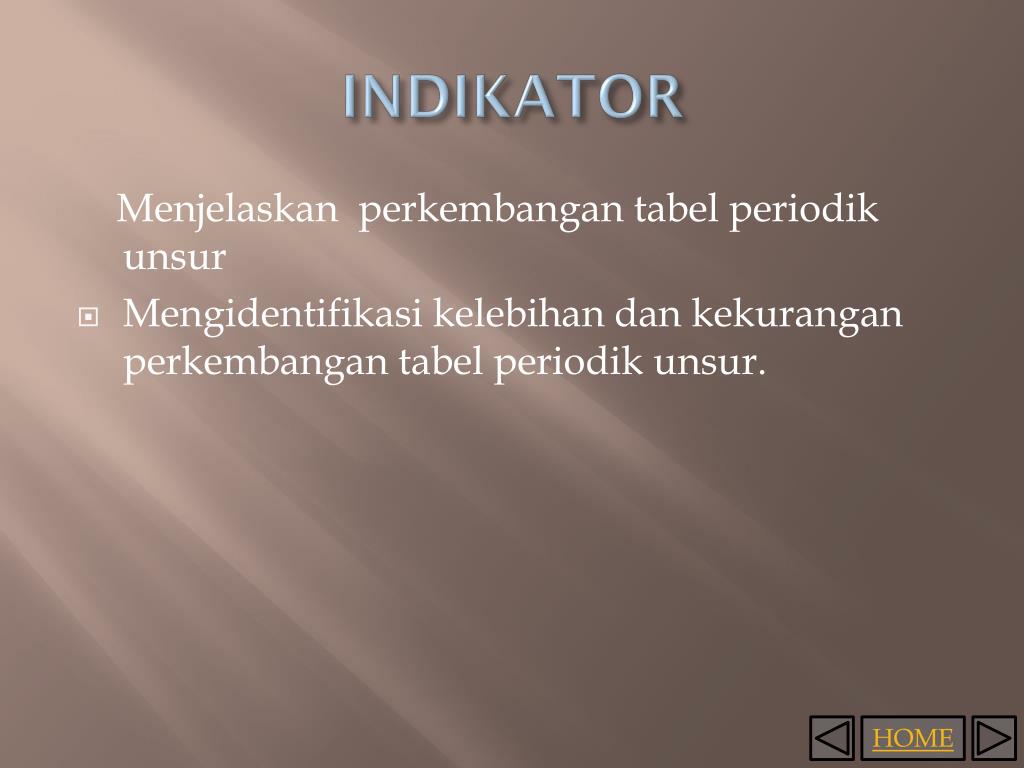 INDIKATOR

Menjelaskan  perkembangan tabel periodik unsur

Mengidentifikasi kelebihan dan kekurangan perkembangan tabel periodik unsur.

HOME